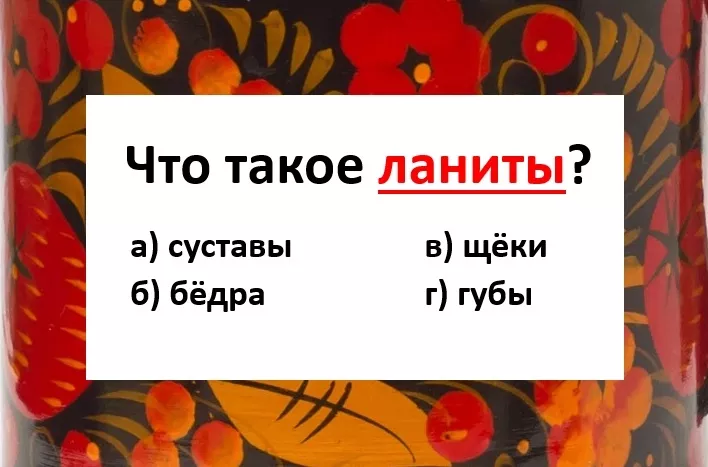 Что такое ланиты?

а) суставы
б) бёдра

в) щёки
г) губы